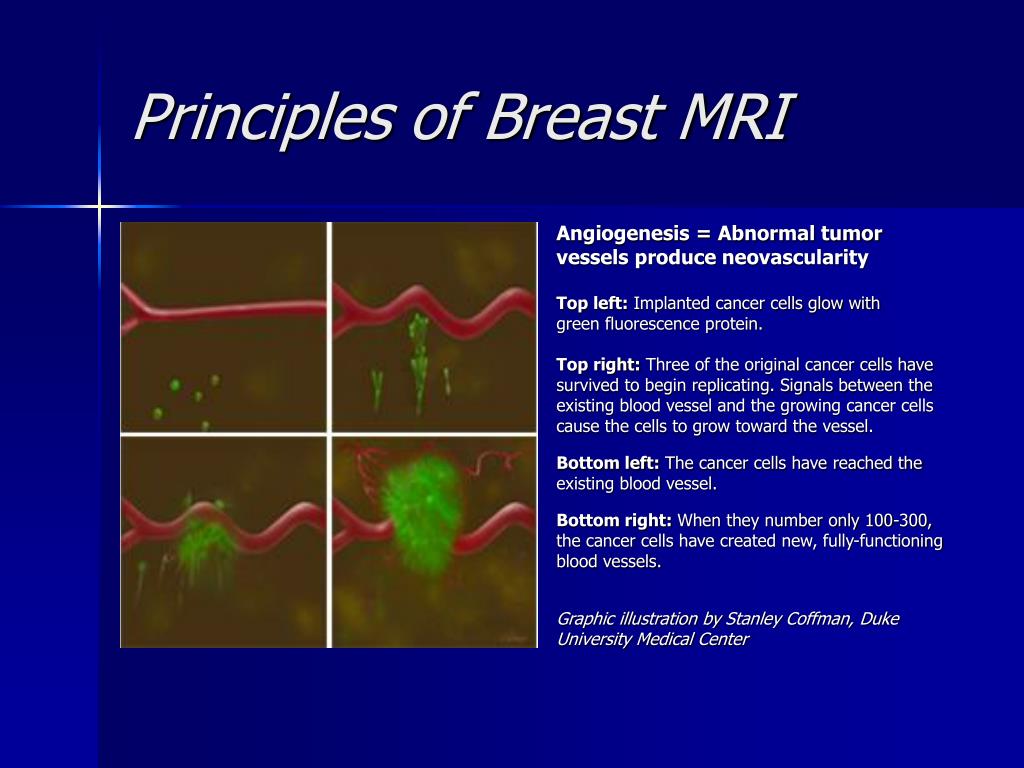 Principles of Breast MRI

Angiogenesis = Abnormal tumor vessels produce neovascularity

Top left: Implanted cancer cells glow with green fluorescence protein.

Top right: Three of the original cancer cells have survived to begin replicating. Signals between the existing blood vessel and the growing cancer cells cause the cells to grow toward the vessel.

Bottom left: The cancer cells have reached the existing blood vessel.

Bottom right: When they number only 100-300, the cancer cells have created new, fully-functioning blood vessels.

Graphic illustration by Stanley Coffman, Duke University Medical Center